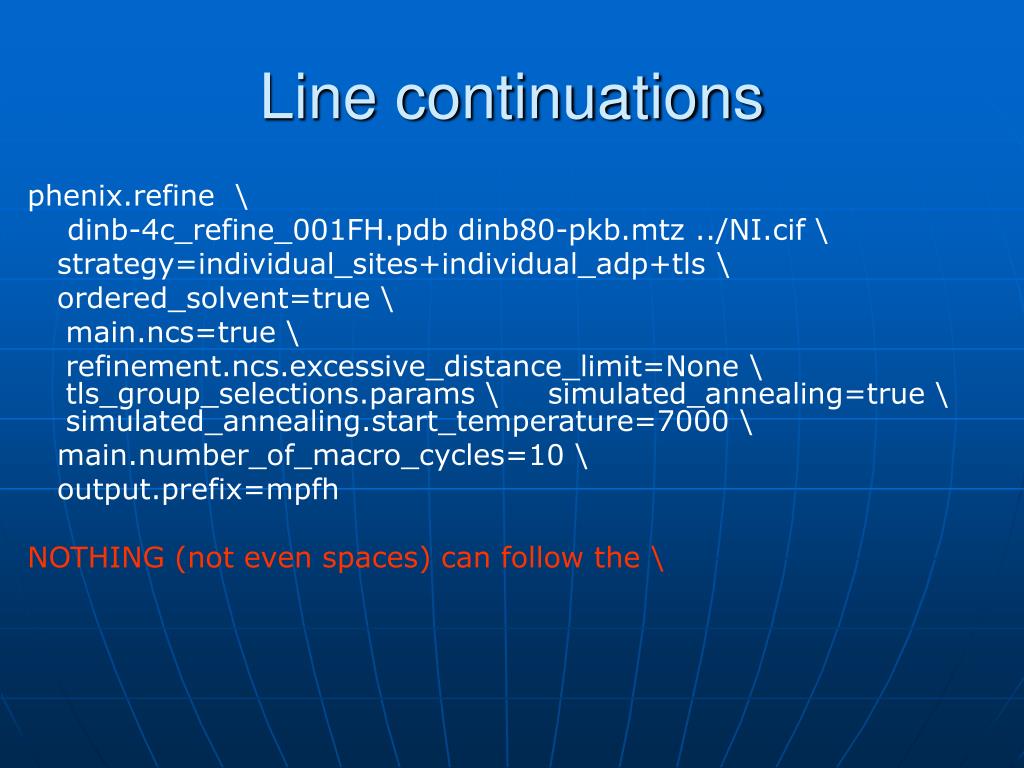 Line continuations

phenix.refine \
dinb-4c_refine_001FH.pdb dinb80-pkb.mtz ../NI.cif \
strategy=individual_sites+individual_adp+tls \
ordered_solvent=true \
main.ncs=true \
refinement.ncs.excessive_distance_limit=None \
tls_group_selections.params \ simulated_annealing=true \
simulated_annealing.start_temperature=7000 \
main.number_of_macro_cycles=10 \
output.prefix=mpfh

NOTHING (not even spaces) can follow the \